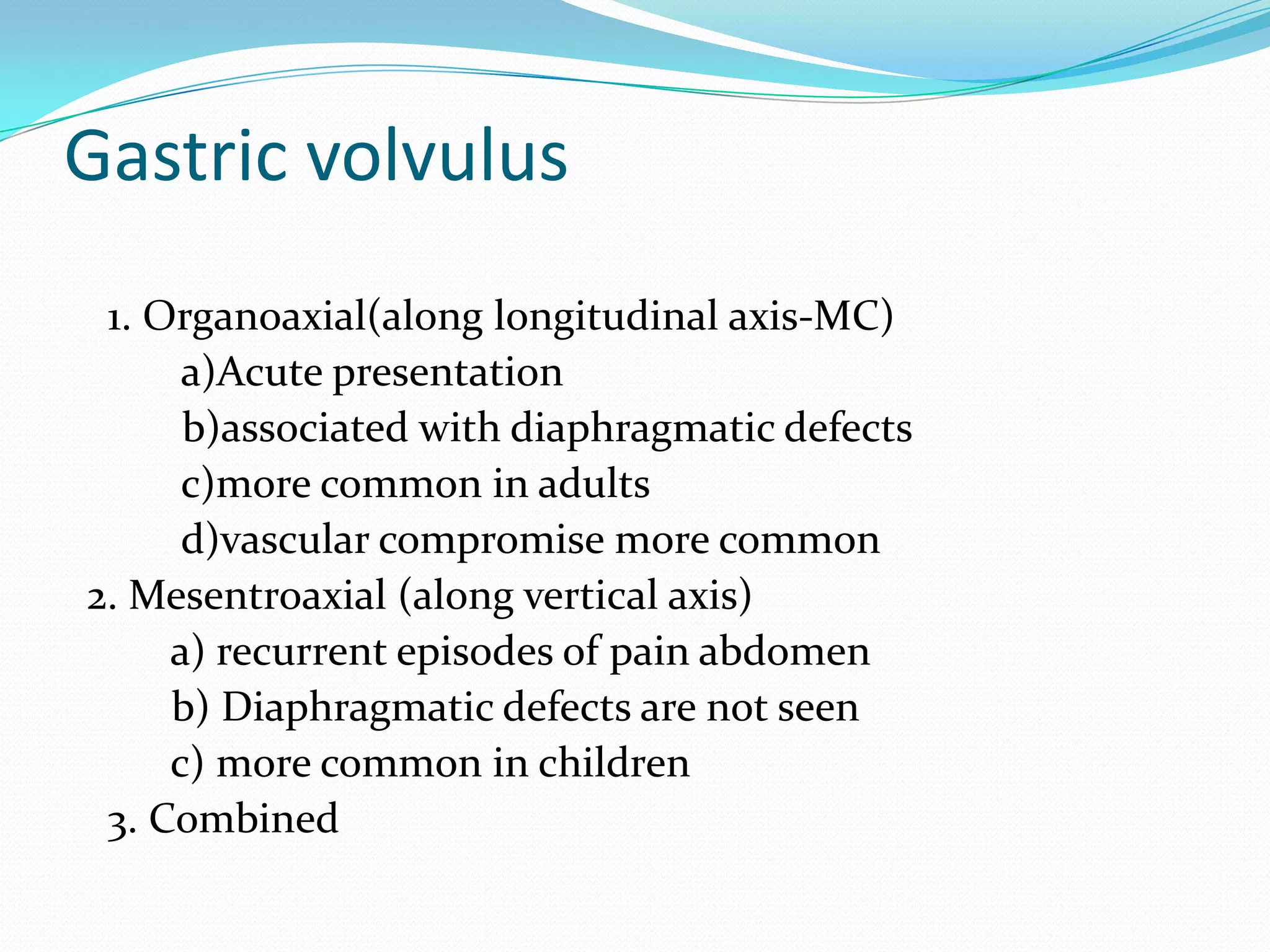 Gastric volvulus

1. Organoaxial(along longitudinal axis-MC)
a)Acute presentation
b)associated with diaphragmatic defects
c)more common in adults
d)vascular compromise more common
2. Mesentroaxial (along vertical axis)
a) recurrent episodes of pain abdomen
b) Diaphragmatic defects are not seen
c) more common in children
3. Combined